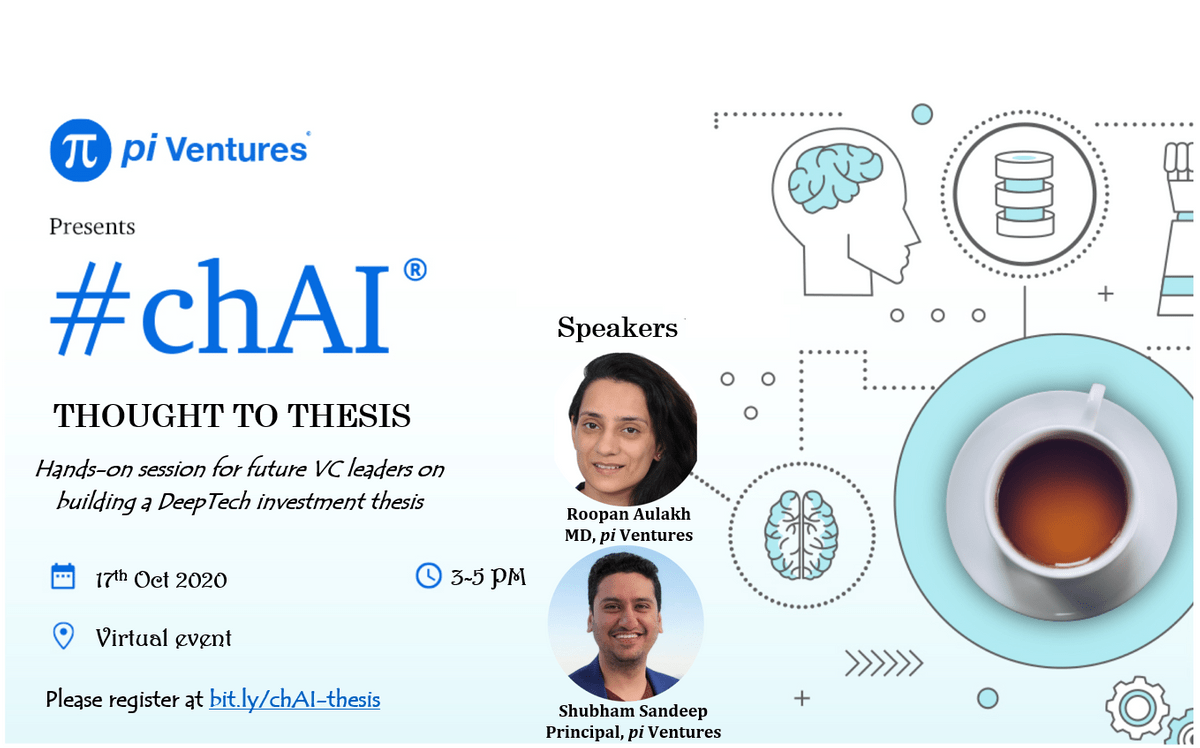 pi Ventures

Presents

#chAI®

THOUGHT TO THESIS

Hands-on session for future VC leaders on building a DeepTech investment thesis

17th Oct 2020

3-5 PM

Virtual event

Please register at bit.ly/chAI-thesis

Speakers

Roopan Aulakh
MD, pi Ventures

Shubham Sandeep
Principal, pi Ventures